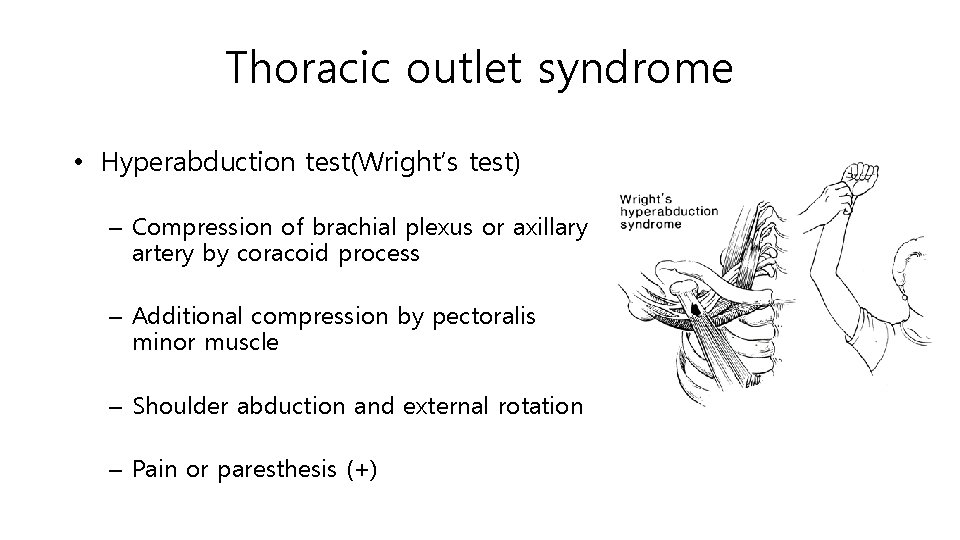 Thoracic outlet syndrome

• Hyperabduction test(Wright's test)

– Compression of brachial plexus or axillary artery by coracoid process

– Additional compression by pectoralis minor muscle

– Shoulder abduction and external rotation

– Pain or paresthesis (+)

Wright's hyperabduction syndrome